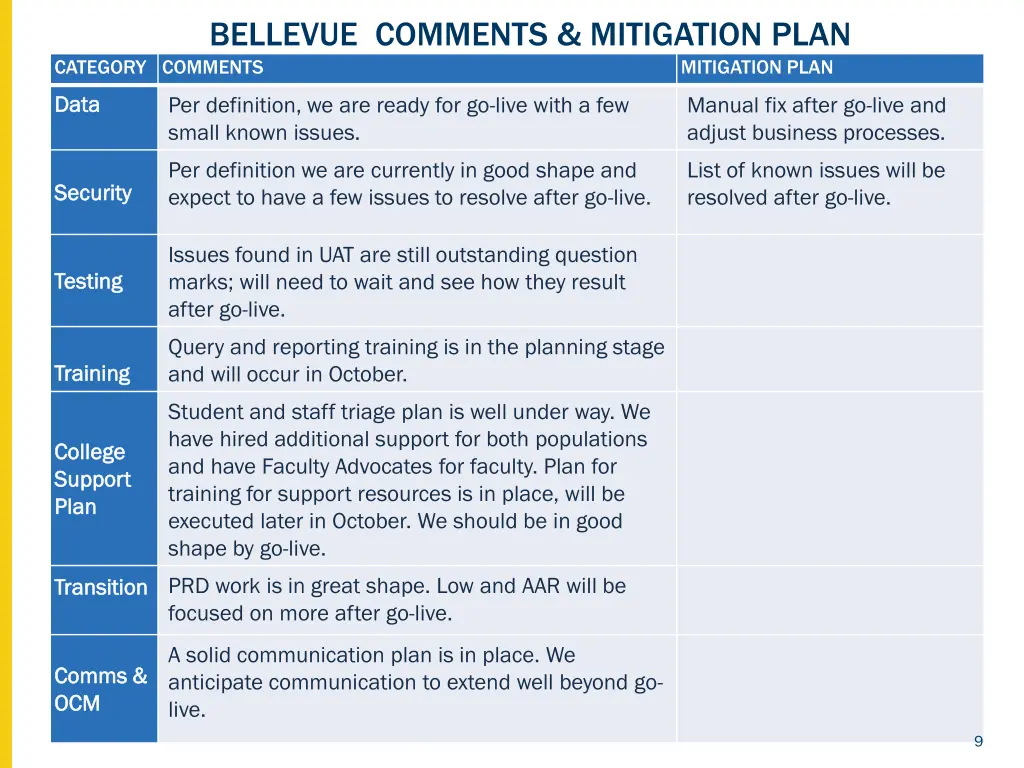 BELLEVUE COMMENTS & MITIGATION PLAN

| CATEGORY | COMMENTS | MITIGATION PLAN |
|---|---|---|
| Data | Per definition, we are ready for go-live with a few small known issues. | Manual fix after go-live and adjust business processes. |
| Security | Per definition we are currently in good shape and expect to have a few issues to resolve after go-live. | List of known issues will be resolved after go-live. |
| Testing | Issues found in UAT are still outstanding question marks; will need to wait and see how they result after go-live. | |
| Training | Query and reporting training is in the planning stage and will occur in October. | |
| College Support Plan | Student and staff triage plan is well under way. We have hired additional support for both populations and have Faculty Advocates for faculty. Plan for training for support resources is in place, will be executed later in October. We should be in good shape by go-live. | |
| Transition | PRD work is in great shape. Low and AAR will be focused on more after go-live. | |
| Comms & OCM | A solid communication plan is in place. We anticipate communication to extend well beyond go-live. | |

9